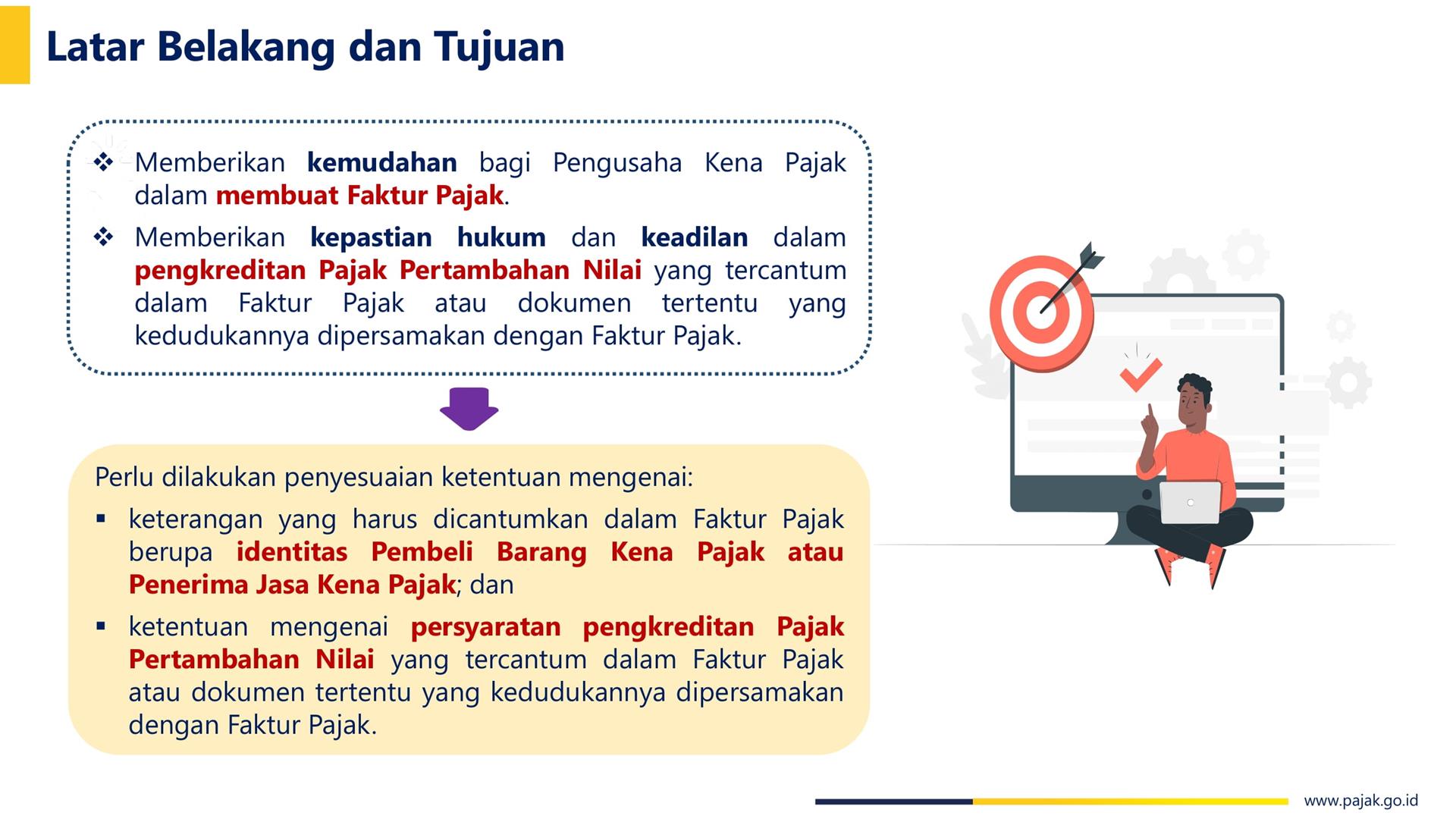 Latar Belakang dan Tujuan

❖ Memberikan kemudahan bagi Pengusaha Kena Pajak dalam membuat Faktur Pajak.

❖ Memberikan kepastian hukum dan keadilan dalam pengkreditan Pajak Pertambahan Nilai yang tercantum dalam Faktur Pajak atau dokumen tertentu yang kedudukannya dipersamakan dengan Faktur Pajak.

Perlu dilakukan penyesuaian ketentuan mengenai:

▪ keterangan yang harus dicantumkan dalam Faktur Pajak berupa identitas Pembeli Barang Kena Pajak atau Penerima Jasa Kena Pajak; dan

▪ ketentuan mengenai persyaratan pengkreditan Pajak Pertambahan Nilai yang tercantum dalam Faktur Pajak atau dokumen tertentu yang kedudukannya dipersamakan dengan Faktur Pajak.

www.pajak.go.id